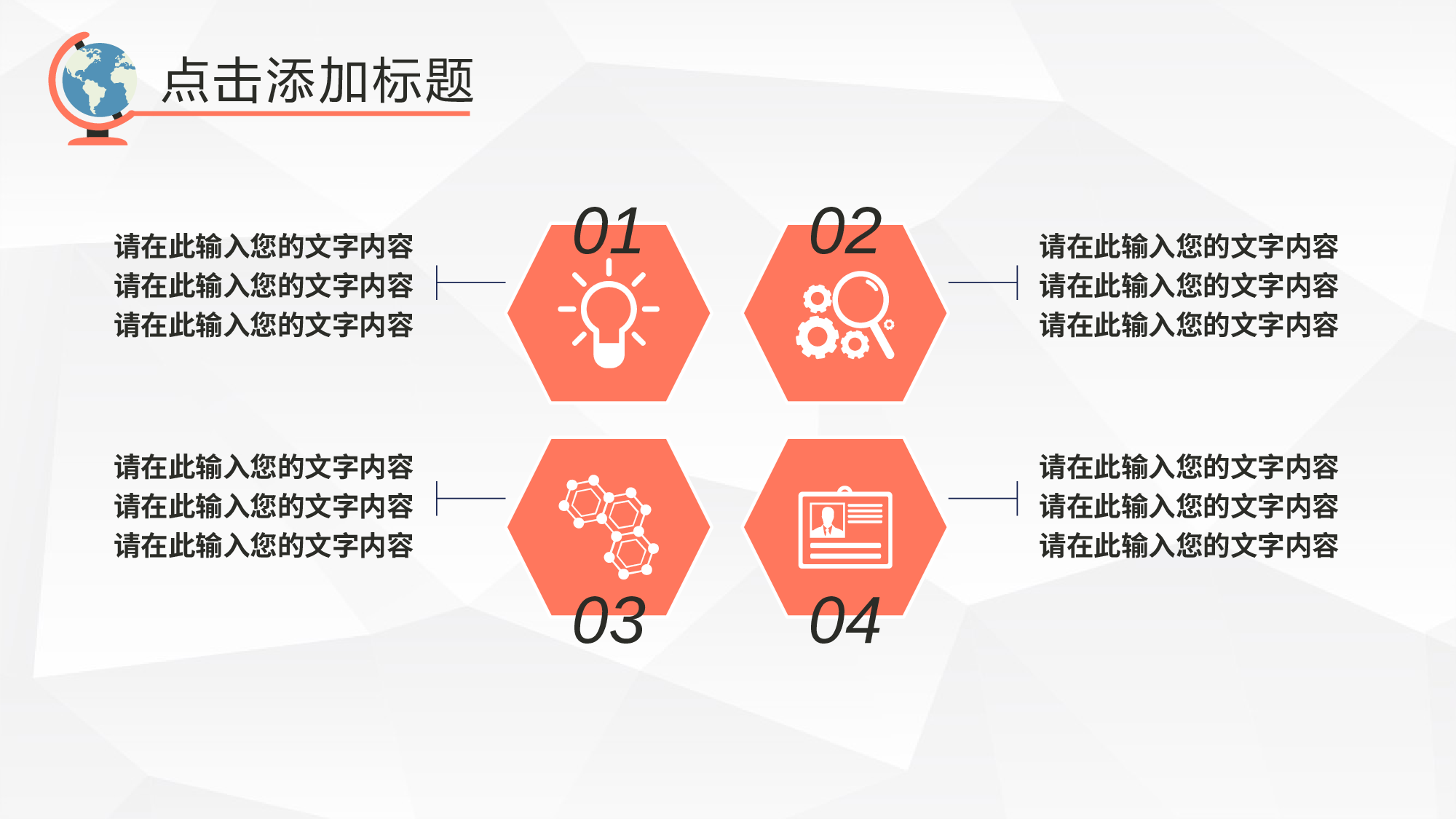 点击添加标题

请在此输入您的文字内容
请在此输入您的文字内容
请在此输入您的文字内容

01

02

请在此输入您的文字内容
请在此输入您的文字内容
请在此输入您的文字内容

请在此输入您的文字内容
请在此输入您的文字内容
请在此输入您的文字内容

03

04

请在此输入您的文字内容
请在此输入您的文字内容
请在此输入您的文字内容